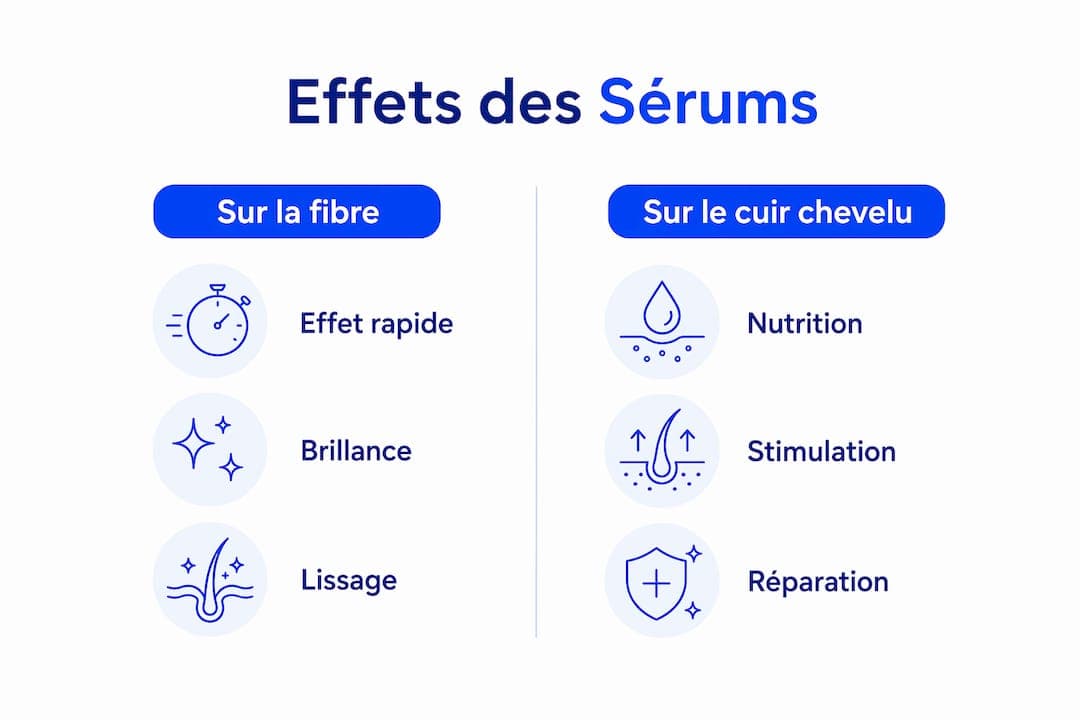 Effets des Sérums

Sur la fibre

Effet rapide

Brillance

Lissage

Sur le cuir chevelu

Nutrition

Stimulation

Réparation